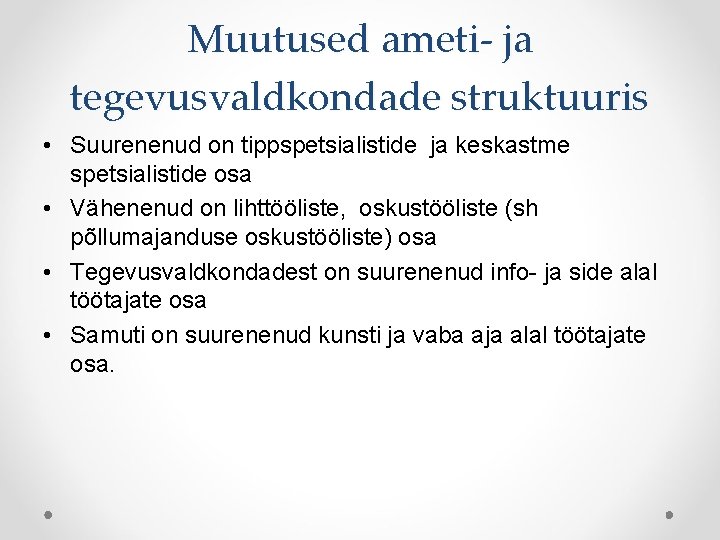 Muutused ameti- ja tegevusvaldkondade struktuuris

• Suurenenud on tippspetsialistide ja keskastme spetsialistide osa
• Vähenenud on lihttööliste, oskustööliste (sh põllumajanduse oskustööliste) osa
• Tegevusvaldkondadest on suurenenud info- ja side alal töötajate osa
• Samuti on suurenenud kunsti ja vaba aja alal töötajate osa.